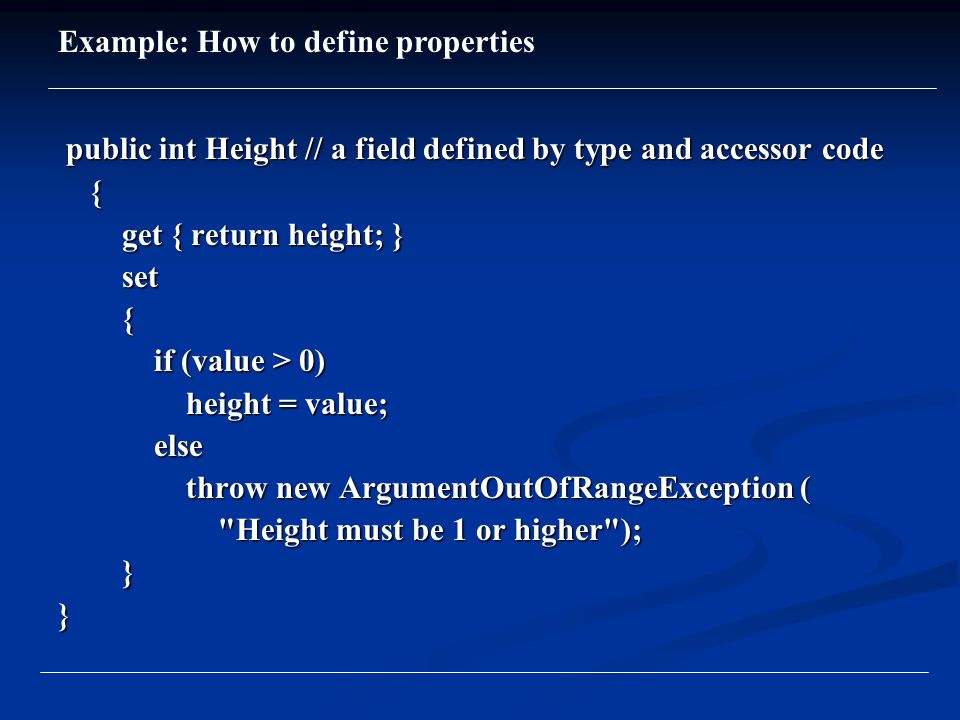 Example: How to define properties

public int Height // a field defined by type and accessor code
{
get { return height; }
set
{
if (value > 0)
height = value;
else
throw new ArgumentOutOfRangeException (
"Height must be 1 or higher");
}
}